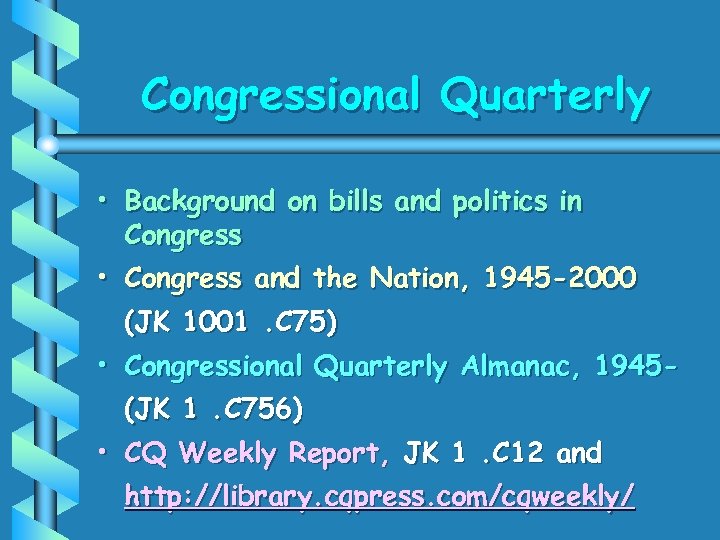 Congressional Quarterly

• Background on bills and politics in Congress
• Congress and the Nation, 1945-2000 (JK 1001 .C75)
• Congressional Quarterly Almanac, 1945- (JK 1 .C756)
• CQ Weekly Report, JK 1 .C12 and http://library.cqpress.com/cqweekly/